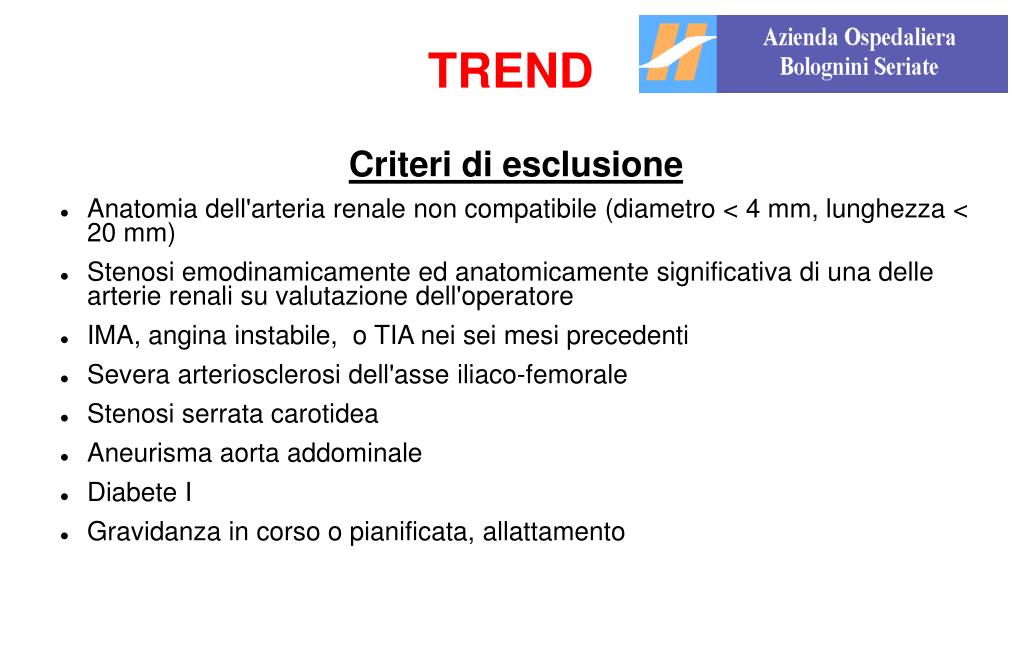 TREND

Azienda Ospedaliera
Bolognini Seriate

Criteri di esclusione

- Anatomia dell'arteria renale non compatibile (diametro < 4 mm, lunghezza < 20 mm)
- Stenosi emodinamicamente ed anatomicamente significativa di una delle arterie renali su valutazione dell'operatore
- IMA, angina instabile, o TIA nei sei mesi precedenti
- Severa arteriosclerosi dell'asse iliaco-femorale
- Stenosi serrata carotidea
- Aneurisma aorta addominale
- Diabete I
- Gravidanza in corso o pianificata, allattamento